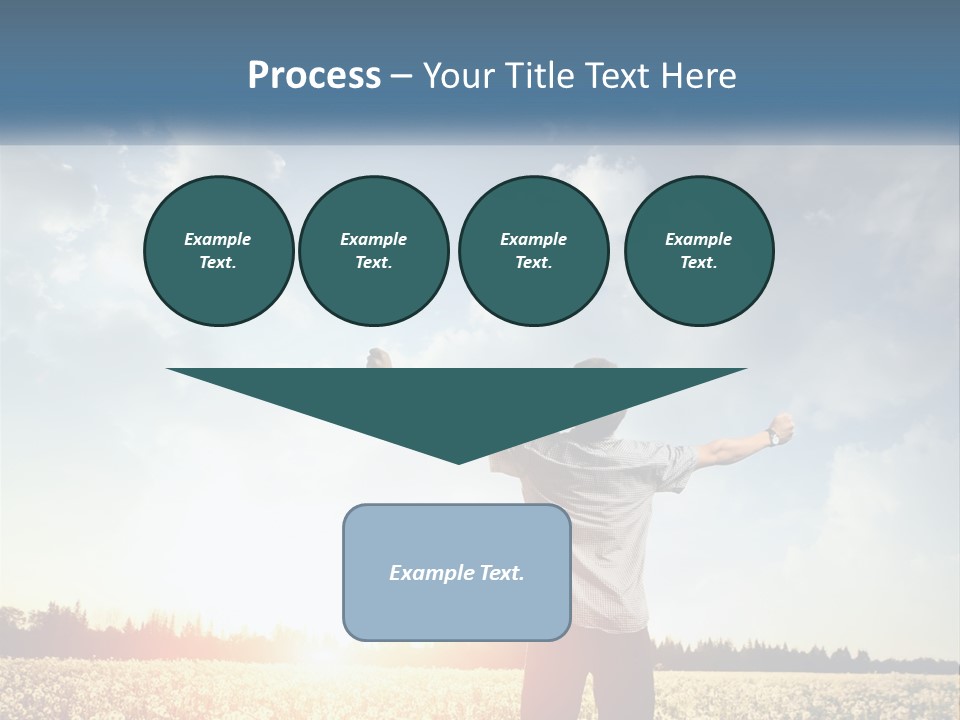 Process – Your Title Text Here

Example Text.

Example Text.

Example Text.

Example Text.

Example Text.